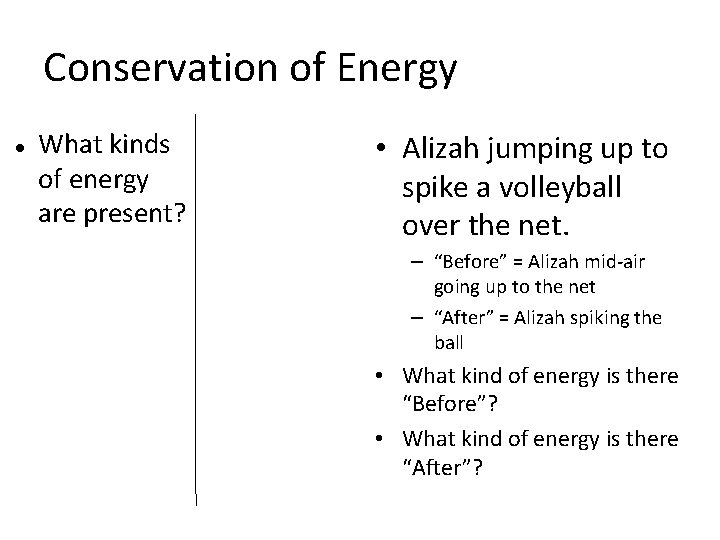 Conservation of Energy

• What kinds of energy are present?

• Alizah jumping up to spike a volleyball over the net.
– “Before” = Alizah mid-air going up to the net
– “After” = Alizah spiking the ball
• What kind of energy is there “Before”?
• What kind of energy is there “After”?